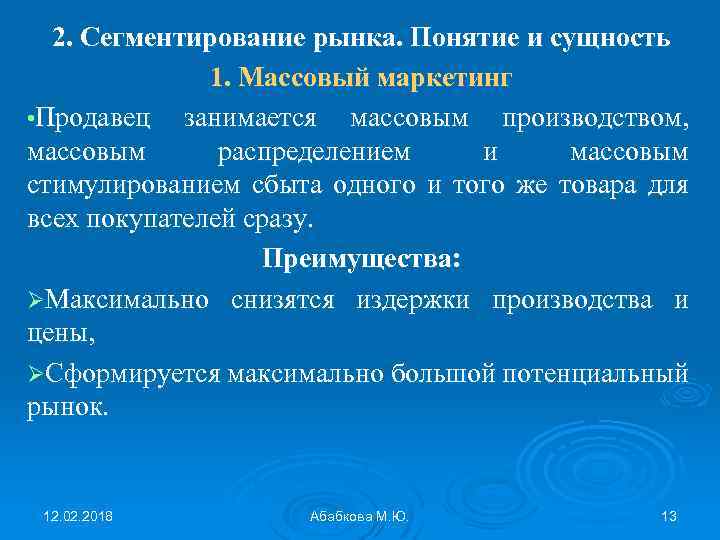 2. Сегментирование рынка. Понятие и сущность

1. Массовый маркетинг

•Продавец занимается массовым производством, массовым распределением и массовым стимулированием сбыта одного и того же товара для всех покупателей сразу.

Преимущества:

➢Максимально снизятся издержки производства и цены,

➢Сформируется максимально большой потенциальный рынок.

12.02.2018 Абабкова М.Ю. 13